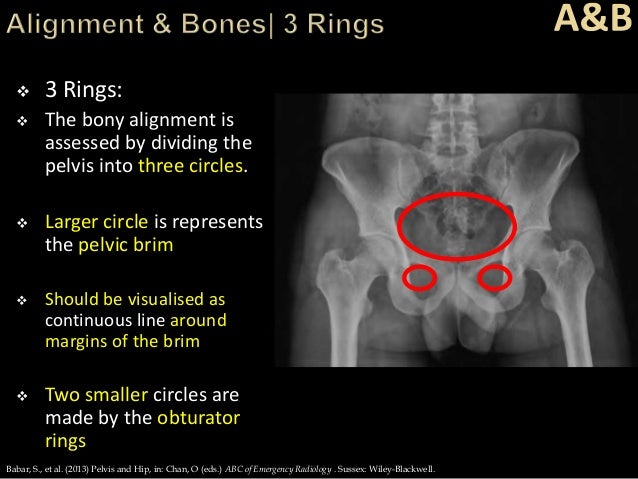 Alignment & Bones| 3 Rings

A&B

❖ 3 Rings:
❖ The bony alignment is assessed by dividing the pelvis into three circles.

❖ Larger circle is represents the pelvic brim

❖ Should be visualised as continuous line around margins of the brim

❖ Two smaller circles are made by the obturator rings

Babar, S., et al. (2013) Pelvis and Hip, in: Chan, O (eds.) ABC of Emergency Radiology . Sussex: Wiley-Blackwell.